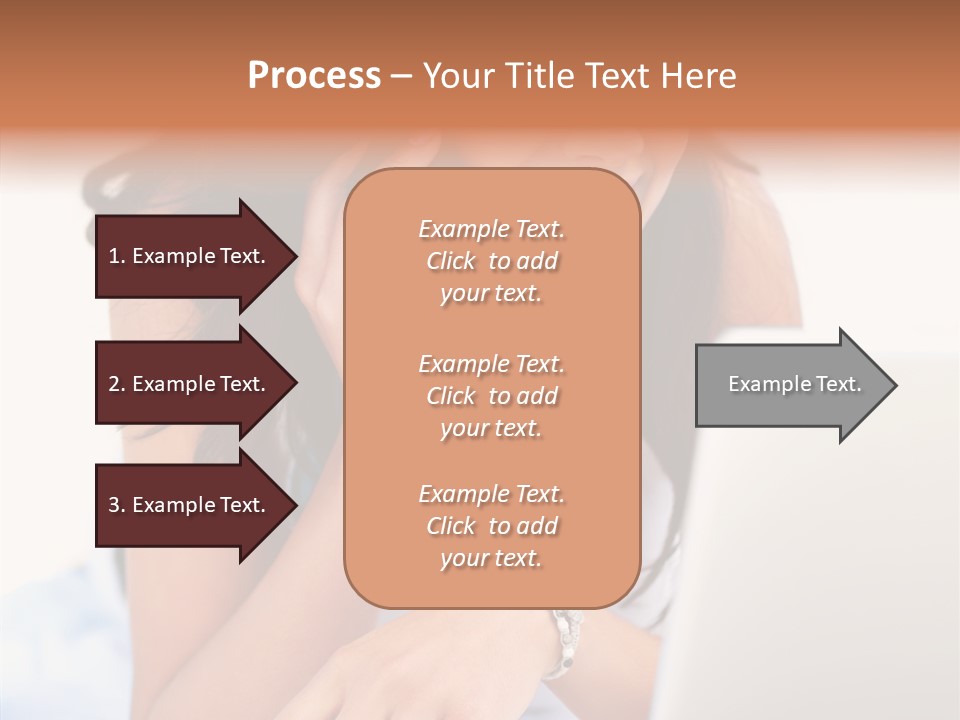 Process – Your Title Text Here

1. Example Text.

2. Example Text.

3. Example Text.

Example Text. Click to add your text.

Example Text. Click to add your text.

Example Text. Click to add your text.

Example Text.